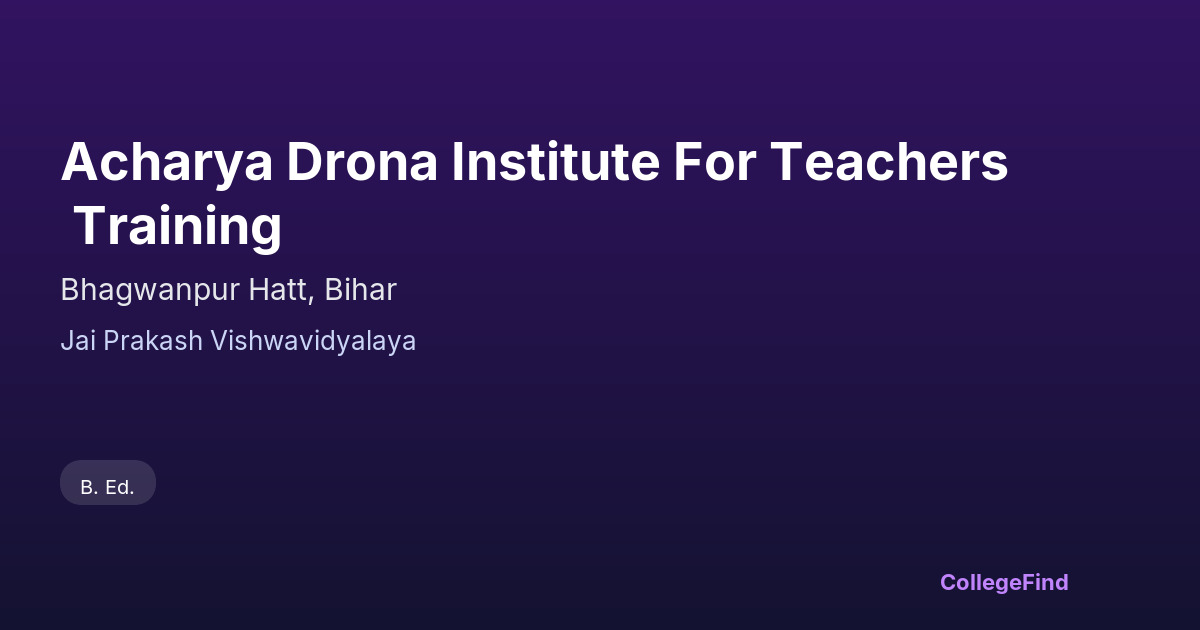 Acharya Drona Institute For Teachers Training

Bhagwanpur Hatt, Bihar

Jai Prakash Vishwavidyalaya

B. Ed.

CollegeFind